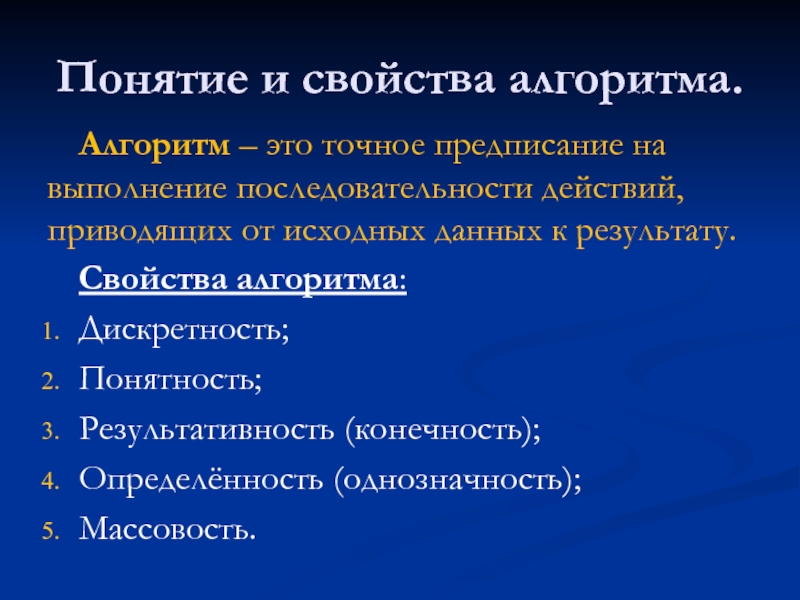 Понятие и свойства алгоритма.

Алгоритм – это точное предписание на выполнение последовательности действий, приводящих от исходных данных к результату.

Свойства алгоритма:

1. Дискретность;
2. Понятность;
3. Результативность (конечность);
4. Определённость (однозначность);
5. Массовость.